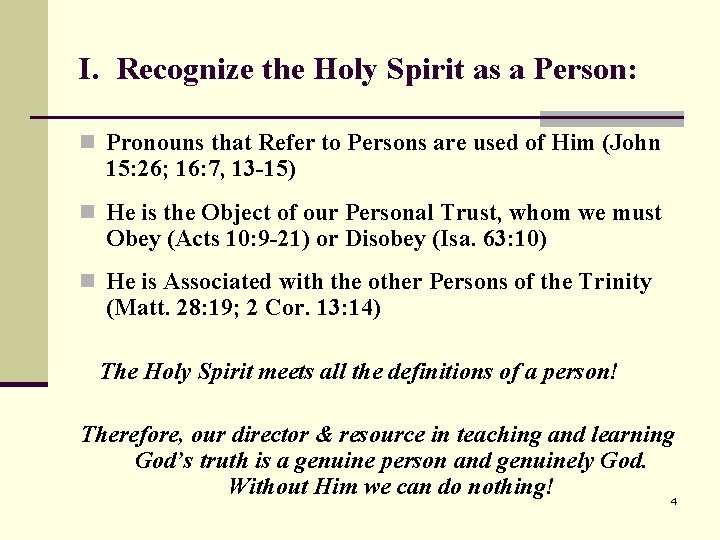 I. Recognize the Holy Spirit as a Person:

Pronouns that Refer to Persons are used of Him (John 15:26; 16:7, 13-15)

He is the Object of our Personal Trust, whom we must Obey (Acts 10:9-21) or Disobey (Isa. 63:10)

He is Associated with the other Persons of the Trinity (Matt. 28:19; 2 Cor. 13:14)

The Holy Spirit meets all the definitions of a person!

Therefore, our director & resource in teaching and learning God's truth is a genuine person and genuinely God. Without Him we can do nothing!

4